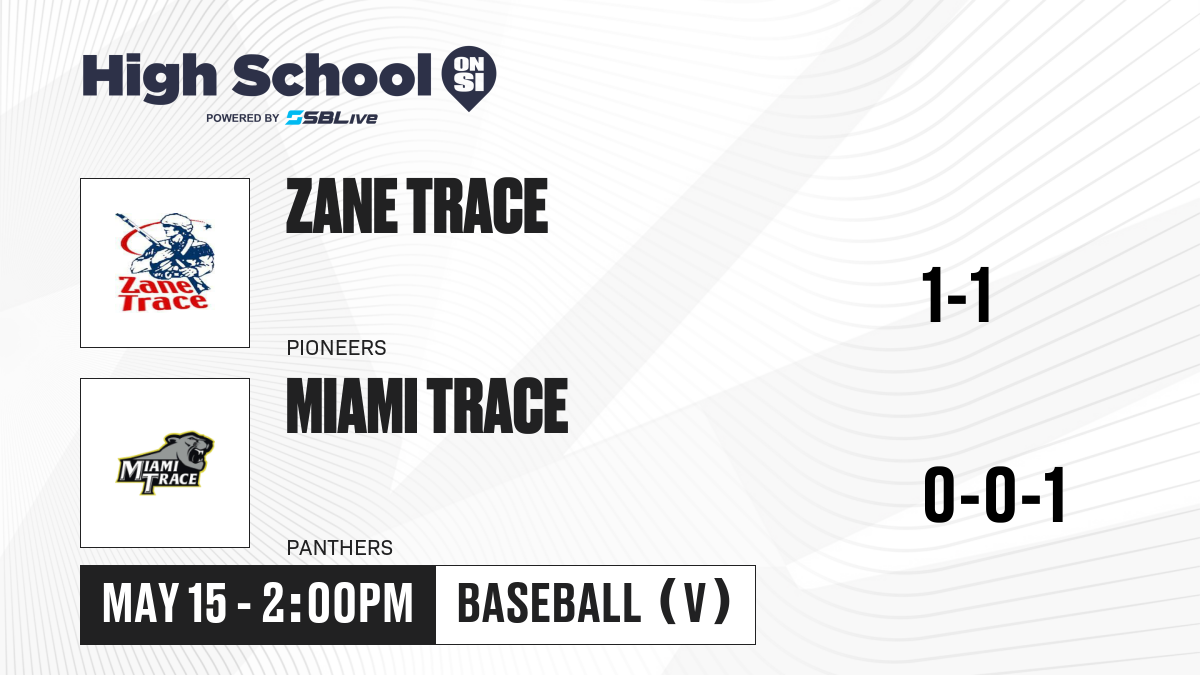 High School ON SI
POWERED BY SBLive

Zane Trace

ZANE TRACE
PIONEERS

1-1

MIAMI TRACE

MIAMI TRACE
PANTHERS

0-0-1

MAY 15 - 2:00PM
BASEBALL (V)